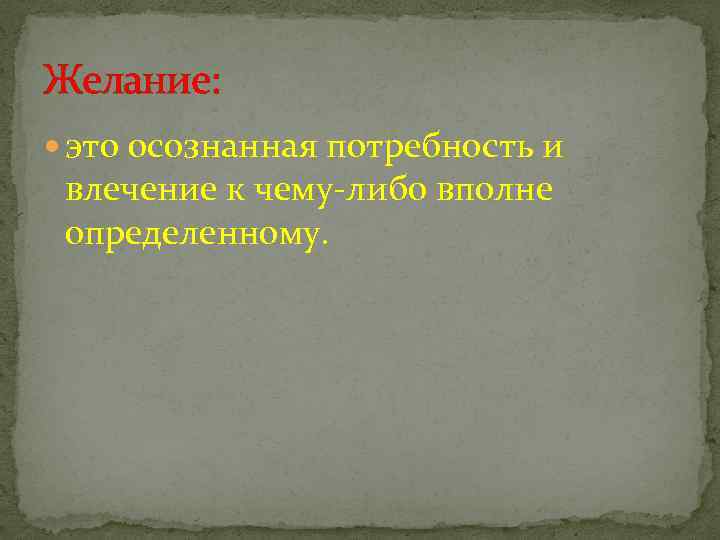 Желание:

это осознанная потребность и влечение к чему-либо вполне определенному.